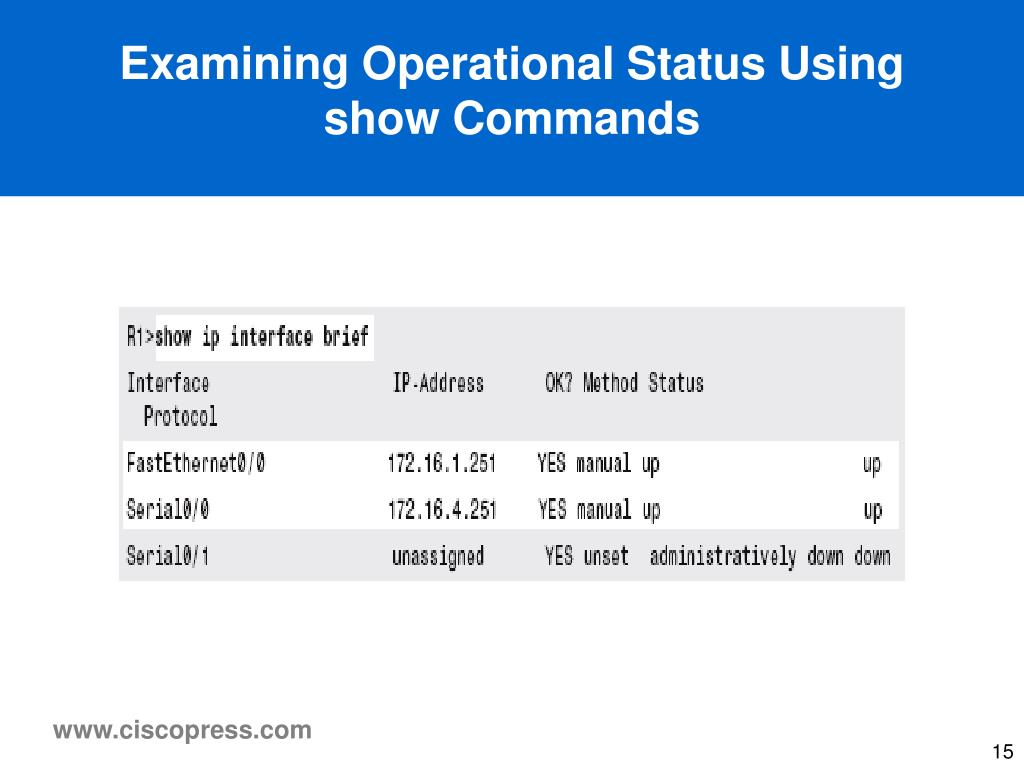 Examining Operational Status Using show Commands

R1>show ip interface brief
Interface IP-Address OK? Method Status
Protocol
FastEthernet0/0 172.16.1.251 YES manual up up
Serial0/0 172.16.4.251 YES manual up up
Serial0/1 unassigned YES unset administratively down down

www.ciscopress.com

15